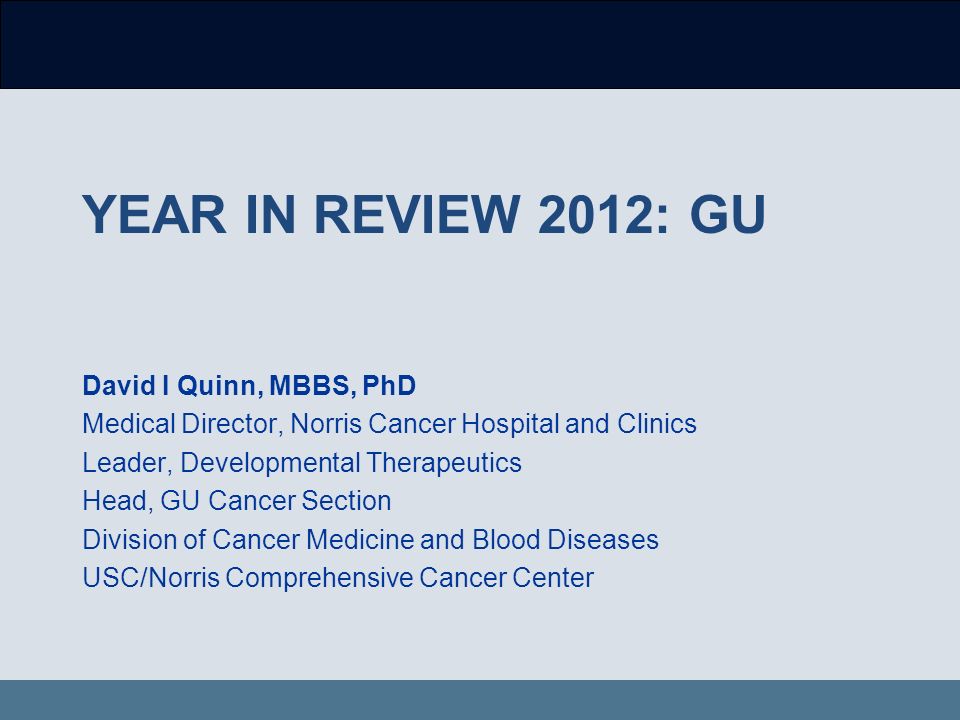 YEAR IN REVIEW 2012: GU

David I Quinn, MBBS, PhD
Medical Director, Norris Cancer Hospital and Clinics
Leader, Developmental Therapeutics
Head, GU Cancer Section
Division of Cancer Medicine and Blood Diseases
USC/Norris Comprehensive Cancer Center